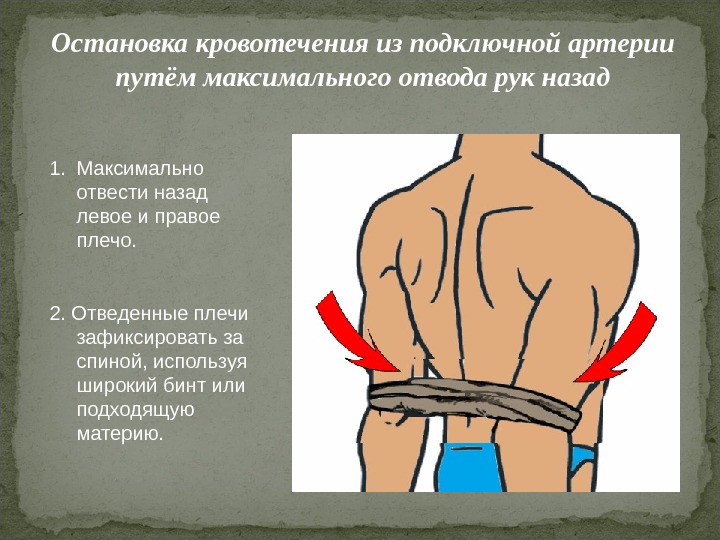 Остановка кровотечения из подключной артерии путём максимального отвода рук назад

1. Максимально отвести назад левое и правое плечо.

2. Отведенные плечи зафиксировать за спиной, используя широкий бинт или подходящую материю.